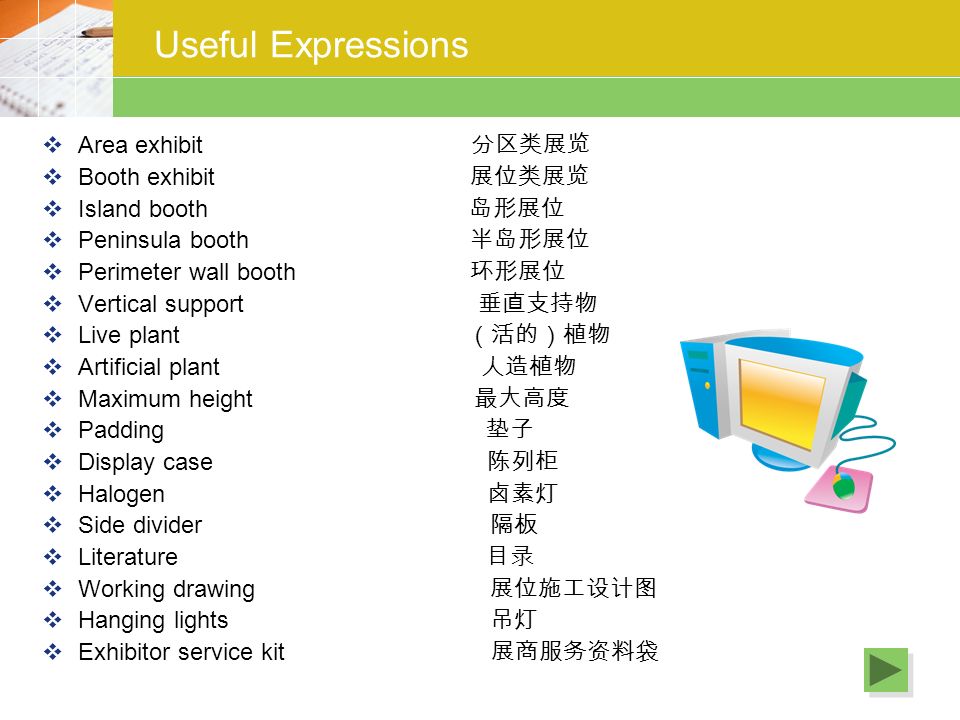 Useful Expressions

❖ Area exhibit 分区类展览
❖ Booth exhibit 展位类展览
❖ Island booth 岛形展位
❖ Peninsula booth 半岛形展位
❖ Perimeter wall booth 环形展位
❖ Vertical support 垂直支持物
❖ Live plant （活的）植物
❖ Artificial plant 人造植物
❖ Maximum height 最大高度
❖ Padding 垫子
❖ Display case 陈列柜
❖ Halogen 卤素灯
❖ Side divider 隔板
❖ Literature 目录
❖ Working drawing 展位施工设计图
❖ Hanging lights 吊灯
❖ Exhibitor service kit 展商服务资料袋